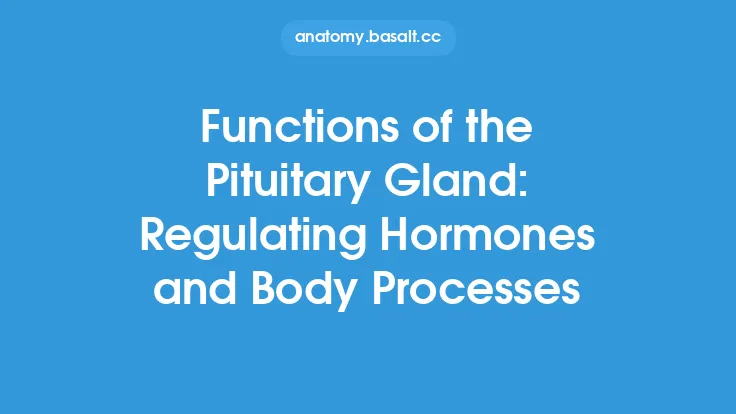 anatomy.basalt.cc

Functions of the Pituitary Gland: Regulating Hormones and Body Processes